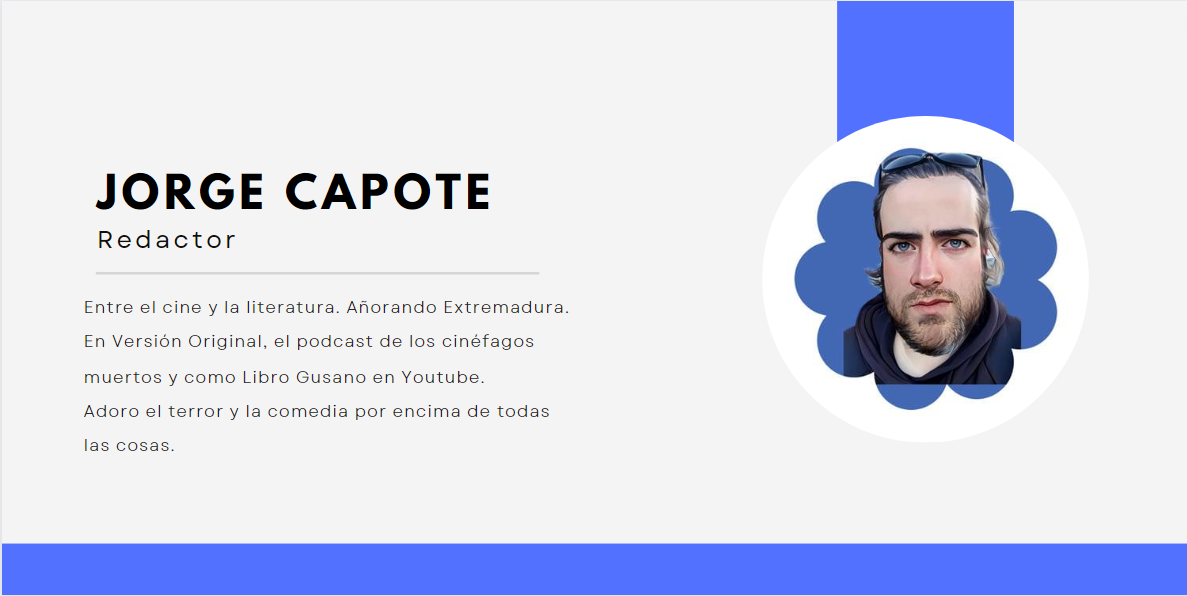 JORGE CAPOTE

Redactor

Entre el cine y la literatura. Añorando Extremadura. En Versión Original, el podcast de los cinéfagos muertos y como Libro Gusano en Youtube.
Adoro el terror y la comedia por encima de todas las cosas.